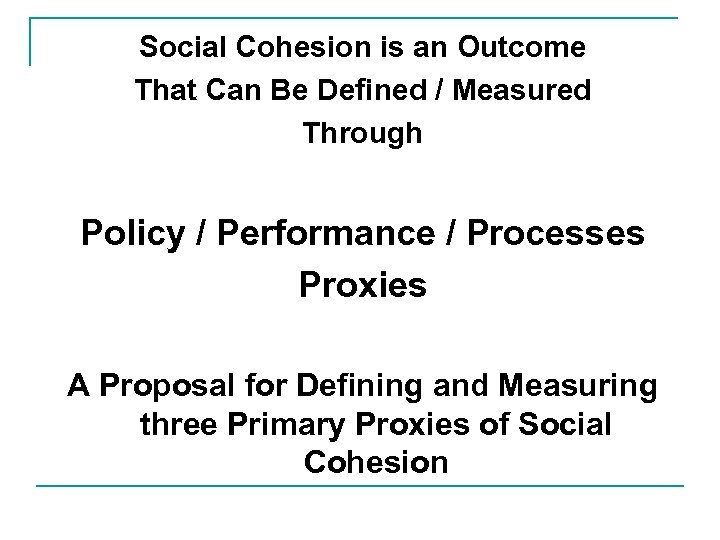 Social Cohesion is an Outcome That Can Be Defined / Measured Through

Policy / Performance / Processes Proxies

A Proposal for Defining and Measuring three Primary Proxies of Social Cohesion